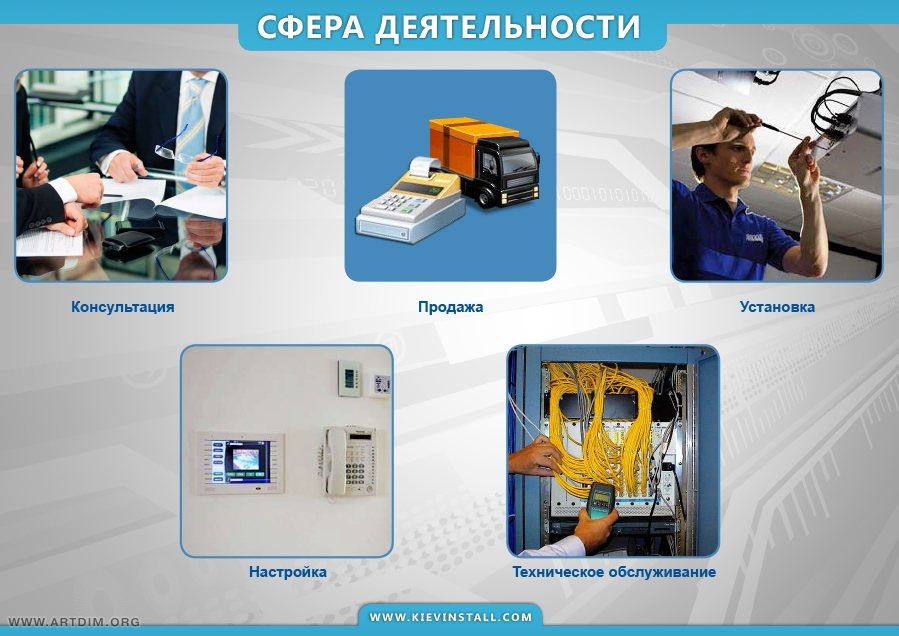 СФЕРА ДЕЯТЕЛЬНОСТИ

Консультация

Продажа

Установка

Настройка

Техническое обслуживание

WWW.ARTDIM.ORG

WWW.KIEVINSTALL.COM